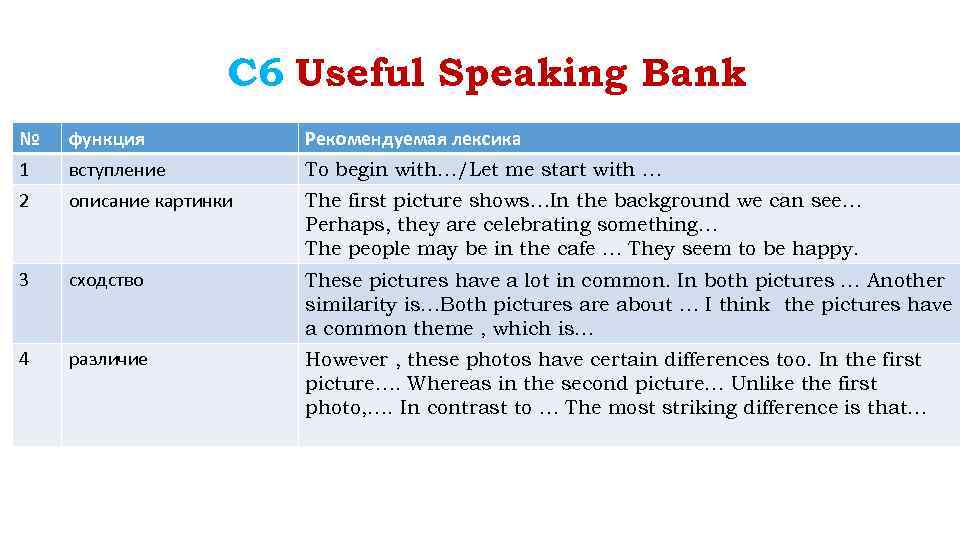 C6 Useful Speaking Bank

| № | функция | Рекомендуемая лексика |
|---|---|---|
| 1 | вступление | To begin with…/Let me start with … |
| 2 | описание картинки | The first picture shows…In the background we can see… Perhaps, they are celebrating something… The people may be in the cafe … They seem to be happy. |
| 3 | сходство | These pictures have a lot in common. In both pictures … Another similarity is…Both pictures are about … I think the pictures have a common theme , which is… |
| 4 | различие | However , these photos have certain differences too. In the first picture…. Whereas in the second picture… Unlike the first photo,…. In contrast to … The most striking difference is that… |